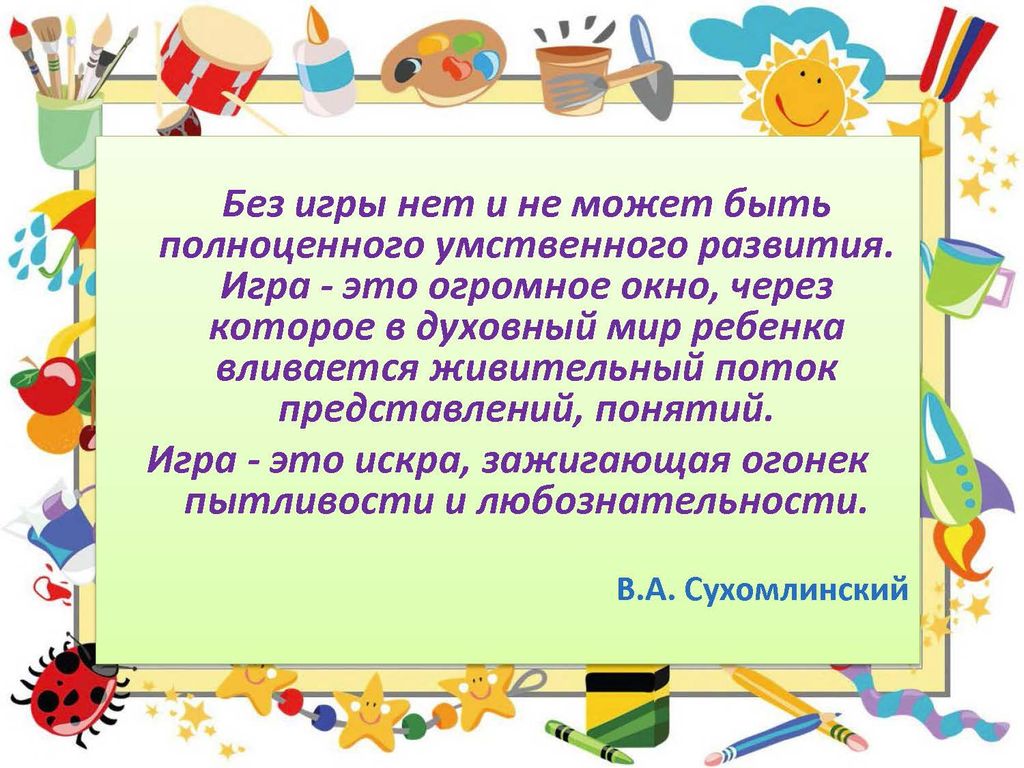 Без игры нет и не может быть полноценного умственного развития. Игра - это огромное окно, через которое в духовный мир ребенка вливается живительный поток представлений, понятий.

Игра - это искра, зажигающая огонек пытливости и любознательности.

В.А. Сухомлинский